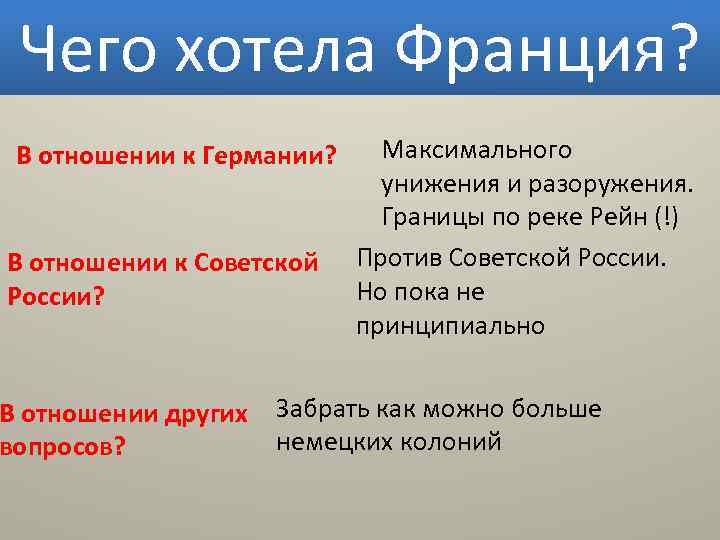 Чего хотела Франция?

В отношении к Германии?

Максимального унижения и разоружения. Границы по реке Рейн (!)

В отношении к Советской России?

Против Советской России. Но пока не принципиально

В отношении других вопросов?

Забрать как можно больше немецких колоний